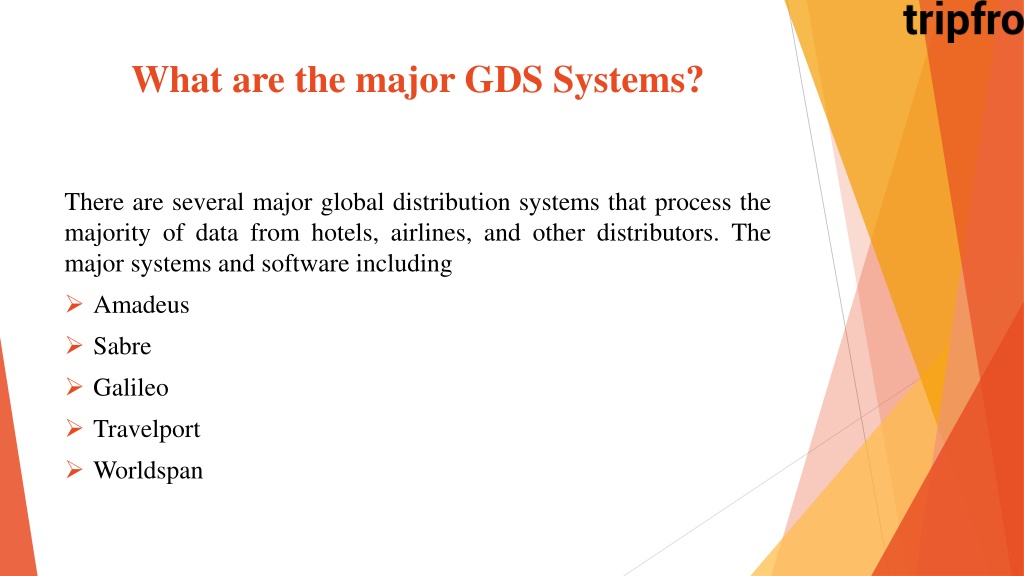 tripfro

What are the major GDS Systems?

There are several major global distribution systems that process the majority of data from hotels, airlines, and other distributors. The major systems and software including

➢ Amadeus
➢ Sabre
➢ Galileo
➢ Travelport
➢ Worldspan